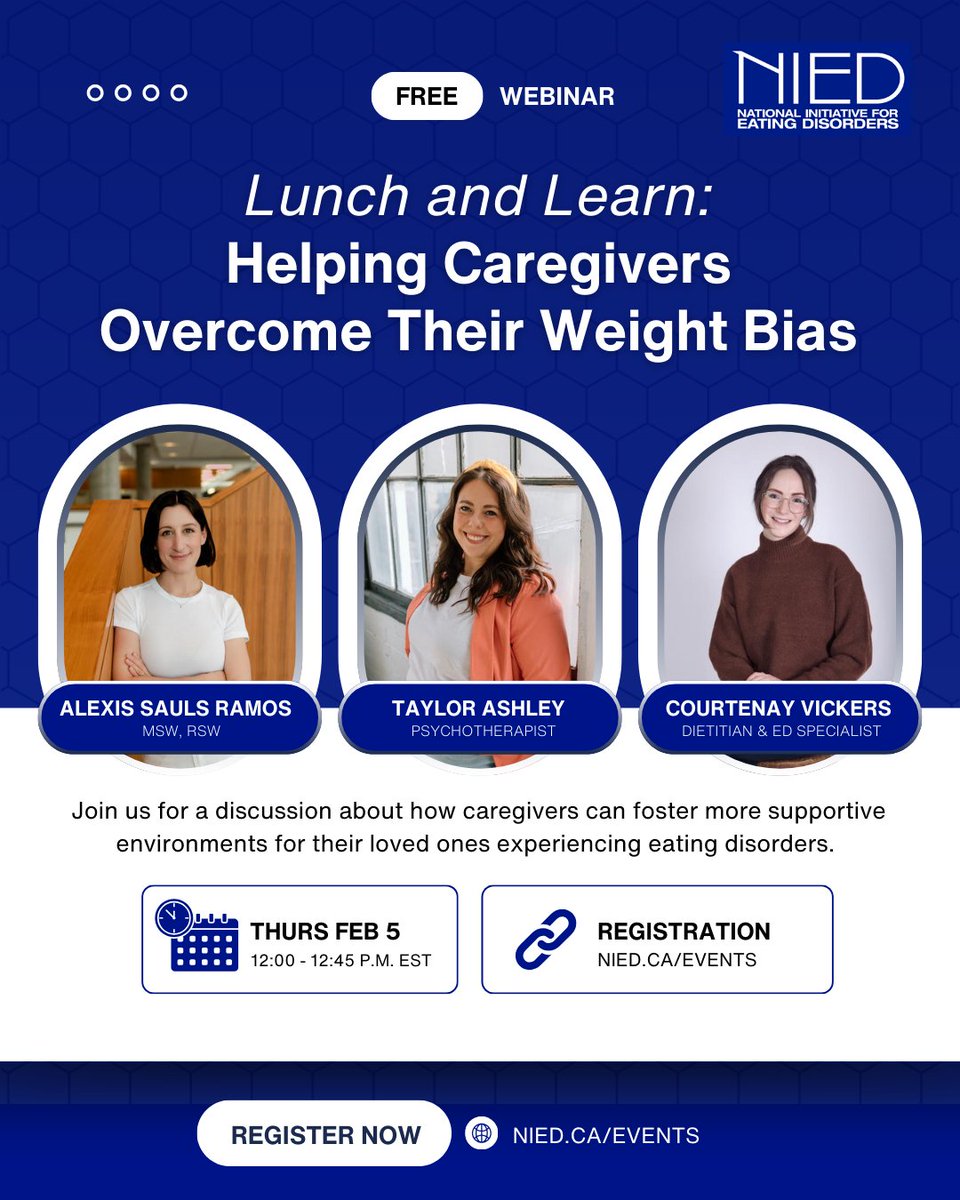 FREE WEBINAR

NIED
NATIONAL INITIATIVE FOR EATING DISORDERS

Lunch and Learn:
Helping Caregivers Overcome Their Weight Bias

ALEXIS SAULS RAMOS
MSW, RSW

TAYLOR ASHLEY
PSYCHOTHERAPIST

COURTENAY VICKERS
DIETITIAN & ED SPECIALIST

Join us for a discussion about how caregivers can foster more supportive environments for their loved ones experiencing eating disorders.

THURS FEB 5
12:00 - 12:45 P.M. EST

REGISTRATION
NIED.CA/EVENTS

REGISTER NOW

NIED.CA/EVENTS